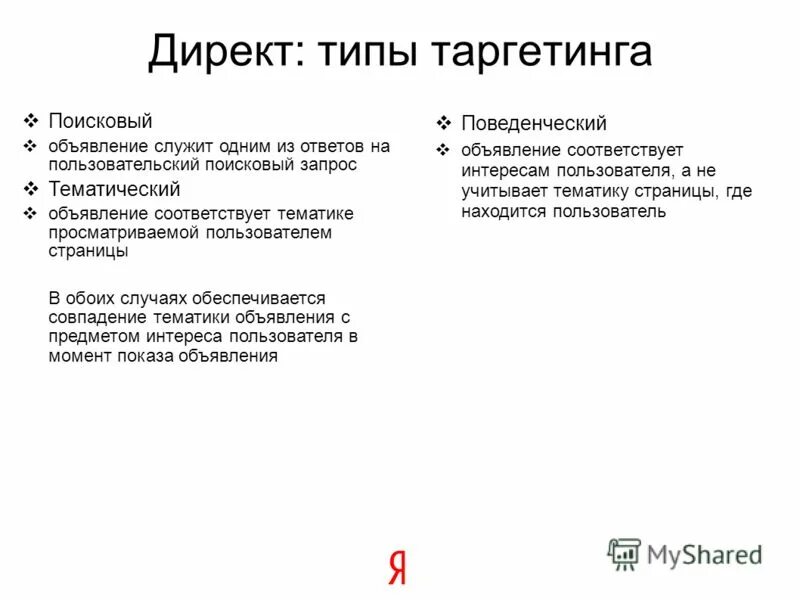 Директ: типы таргетинга

❖ Поисковый
❖ объявление служит одним из ответов на пользовательский поисковый запрос
❖ Тематический
❖ объявление соответствует тематике просматриваемой пользователем страницы

В обоих случаях обеспечивается совпадение тематики объявления с предметом интереса пользователя в момент показа объявления

❖ Поведенческий
❖ объявление соответствует интересам пользователя, а не учитывает тематику страницы, где находится пользователь

Я

MyShared